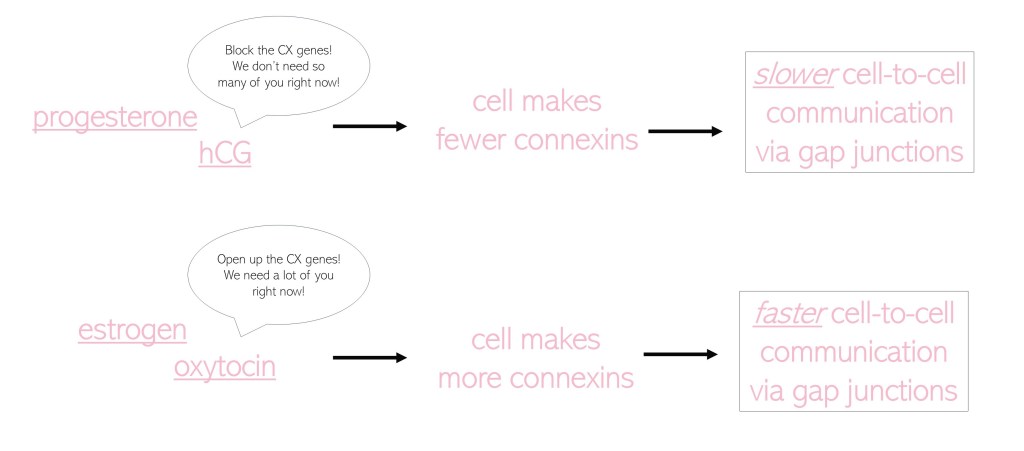 Block the CX genes! We don't need so many of you right now!

progesterone
hCG

cell makes fewer connexins

slower cell-to-cell communication via gap junctions

Open up the CX genes! We need a lot of you right now!

estrogen
oxytocin

cell makes more connexins

faster cell-to-cell communication via gap junctions